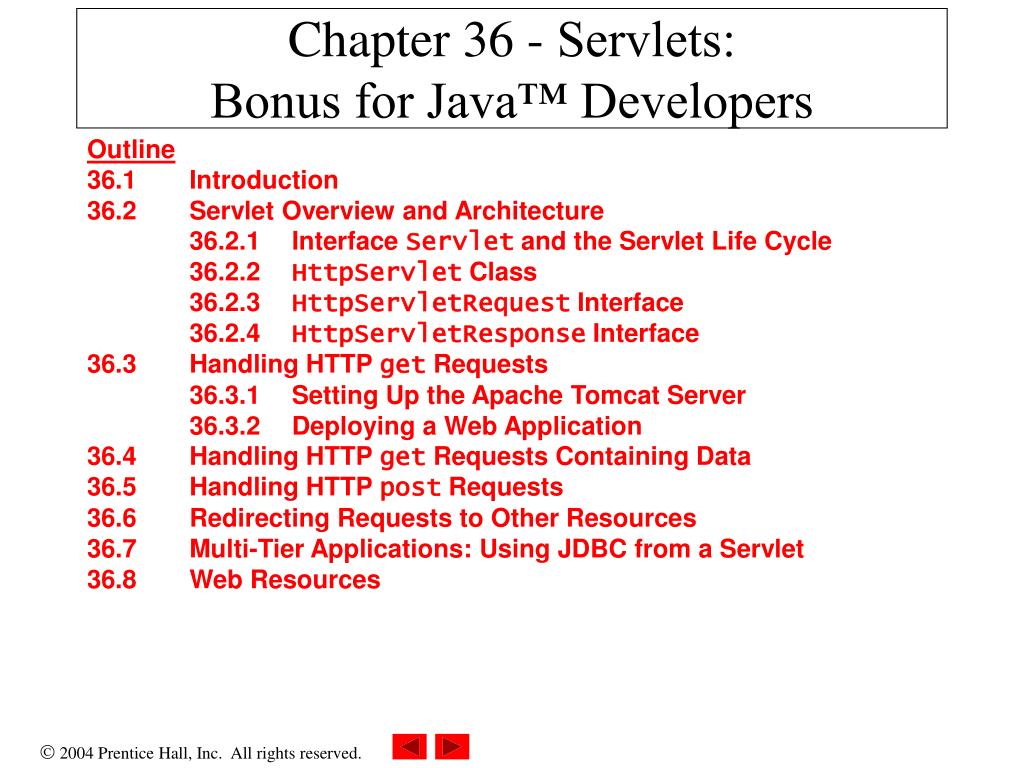 Chapter 36 - Servlets:
Bonus for Java™ Developers

Outline
36.1 Introduction
36.2 Servlet Overview and Architecture
36.2.1 Interface Servlet and the Servlet Life Cycle
36.2.2 HttpServlet Class
36.2.3 HttpServletRequest Interface
36.2.4 HttpServletResponse Interface
36.3 Handling HTTP get Requests
36.3.1 Setting Up the Apache Tomcat Server
36.3.2 Deploying a Web Application
36.4 Handling HTTP get Requests Containing Data
36.5 Handling HTTP post Requests
36.6 Redirecting Requests to Other Resources
36.7 Multi-Tier Applications: Using JDBC from a Servlet
36.8 Web Resources

© 2004 Prentice Hall, Inc. All rights reserved.